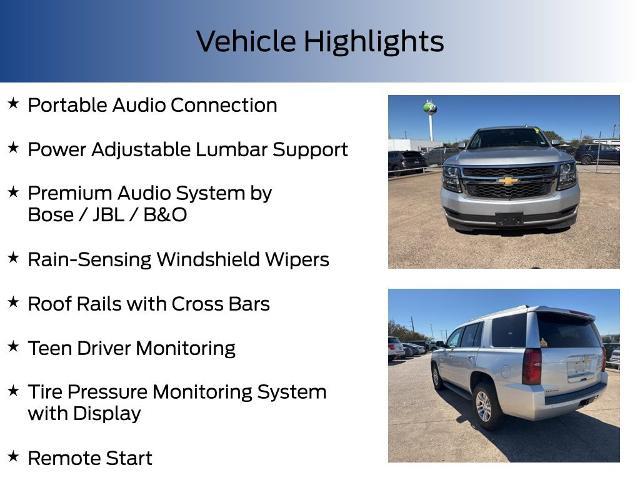 Vehicle Highlights

★ Portable Audio Connection

★ Power Adjustable Lumbar Support

★ Premium Audio System by Bose / JBL / B&O

★ Rain-Sensing Windshield Wipers

★ Roof Rails with Cross Bars

★ Teen Driver Monitoring

★ Tire Pressure Monitoring System with Display

★ Remote Start